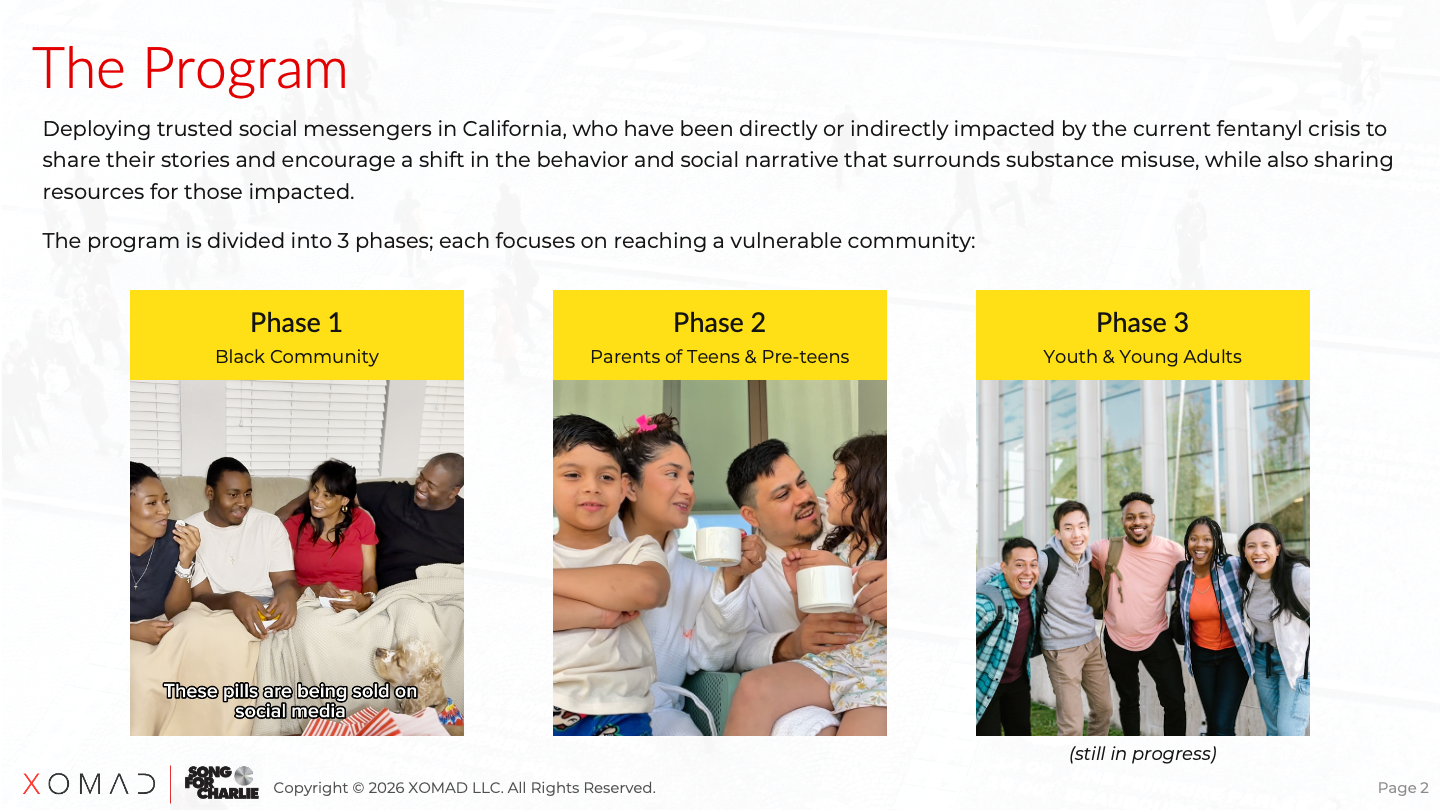 The Program

Deploying trusted social messengers in California, who have been directly or indirectly impacted by the current fentanyl crisis to share their stories and encourage a shift in the behavior and social narrative that surrounds substance misuse, while also sharing resources for those impacted.

The program is divided into 3 phases; each focuses on reaching a vulnerable community:

Phase 1
Black Community

These pills are being sold on social media

Phase 2
Parents of Teens & Pre-teens

Phase 3
Youth & Young Adults

(still in progress)

XOMAD SONG FOR CHARLIE Copyright © 2026 XOMAD LLC. All Rights Reserved.

Page 2